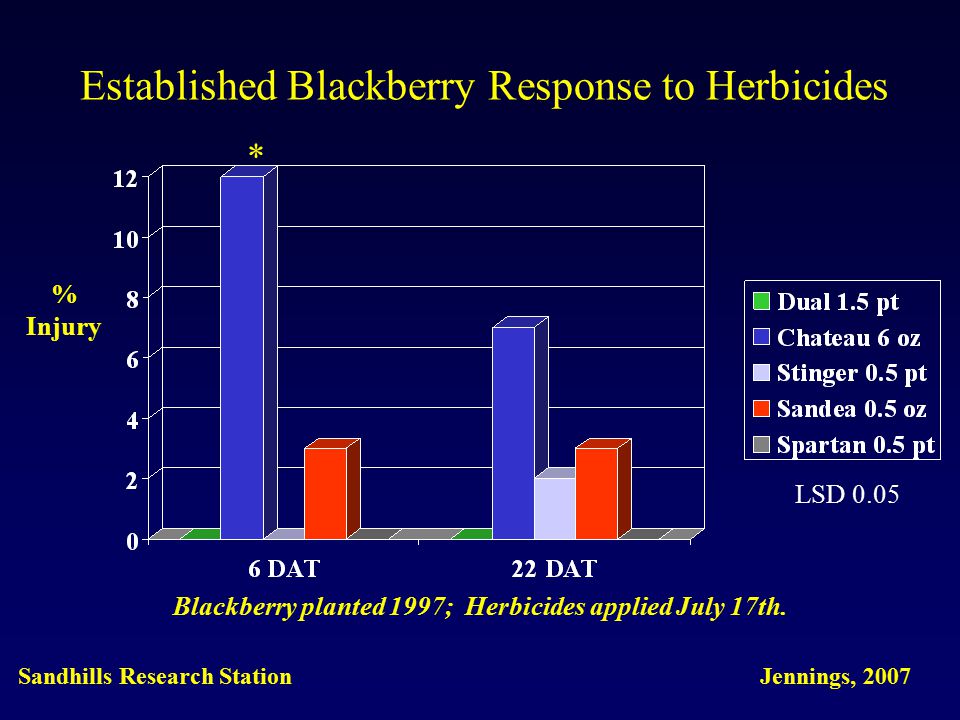 Established Blackberry Response to Herbicides

*

% Injury

12
10
8
6
4
2
0

6 DAT
22 DAT

Dual 1.5 pt
Chateau 6 oz
Stinger 0.5 pt
Sandea 0.5 oz
Spartan 0.5 pt

LSD 0.05

Blackberry planted 1997; Herbicides applied July 17th.

Sandhills Research Station

Jennings, 2007